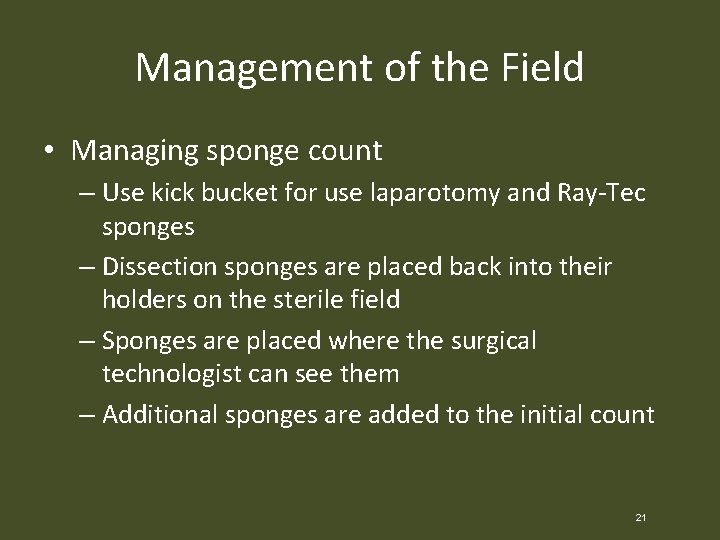 Management of the Field

• Managing sponge count
  – Use kick bucket for use laparotomy and Ray-Tec sponges
  – Dissection sponges are placed back into their holders on the sterile field
  – Sponges are placed where the surgical technologist can see them
  – Additional sponges are added to the initial count

21